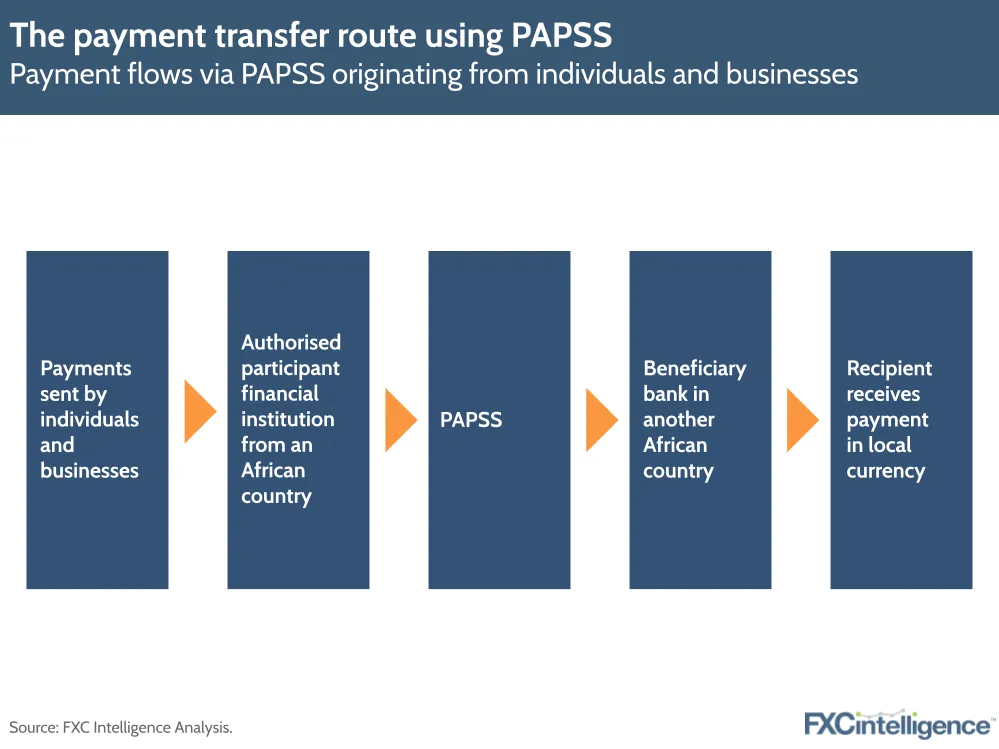 The payment transfer route using PAPSS
Payment flows via PAPSS originating from individuals and businesses

Payments sent by individuals and businesses

Authorised participant financial institution from an African country

PAPSS

Beneficiary bank in another African country

Recipient receives payment in local currency

Source: FXC Intelligence Analysis.

FXCintelligence